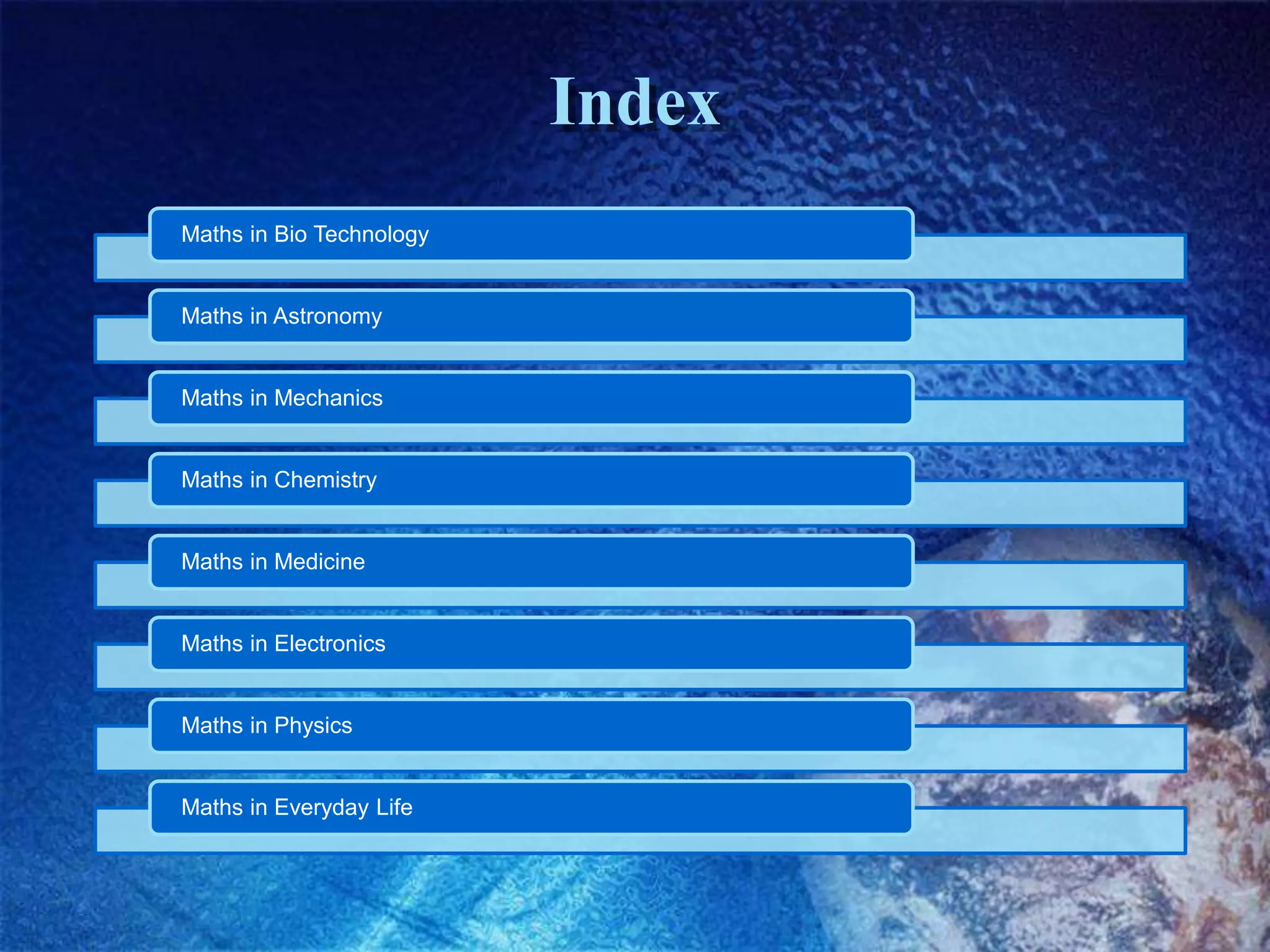 Index

Maths in Bio Technology

Maths in Astronomy

Maths in Mechanics

Maths in Chemistry

Maths in Medicine

Maths in Electronics

Maths in Physics

Maths in Everyday Life